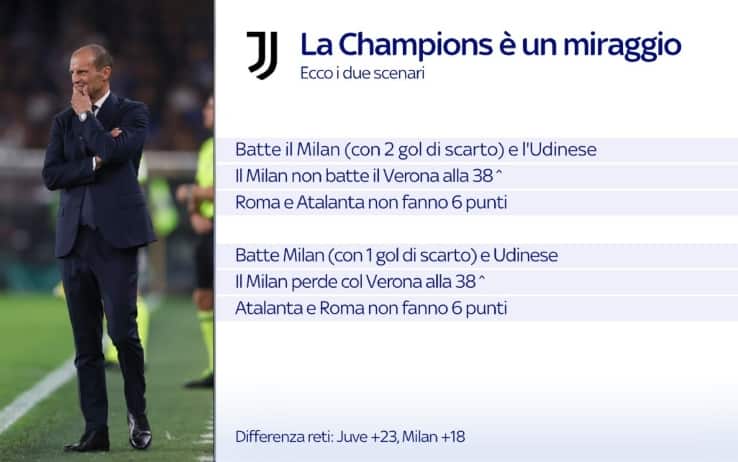 La Champions è un miraggio
Ecco i due scenari

Batte il Milan (con 2 gol di scarto) e l'Udinese
Il Milan non batte il Verona alla 38^
Roma e Atalanta non fanno 6 punti

Batte Milan (con 1 gol di scarto) e Udinese
Il Milan perde col Verona alla 38^
Atalanta e Roma non fanno 6 punti

Differenza reti: Juve +23, Milan +18